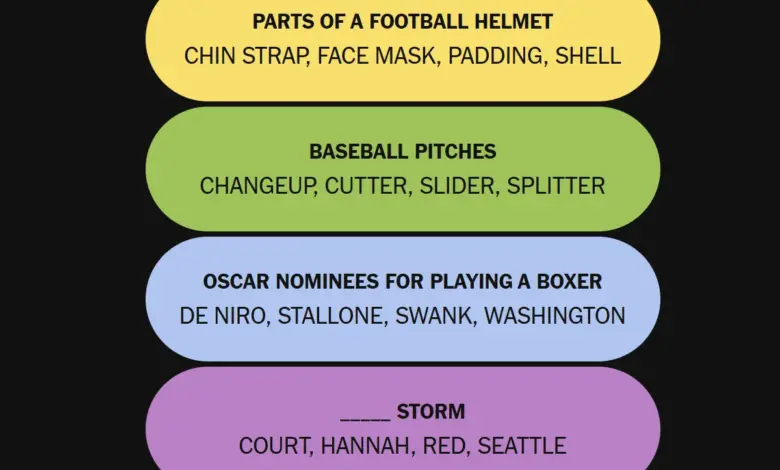 PARTS OF A FOOTBALL HELMET
CHIN STRAP, FACE MASK, PADDING, SHELL

BASEBALL PITCHES
CHANGEUP, CUTTER, SLIDER, SPLITTER

OSCAR NOMINEES FOR PLAYING A BOXER
DE NIRO, STALLONE, SWANK, WASHINGTON

_____ STORM
COURT, HANNAH, RED, SEATTLE